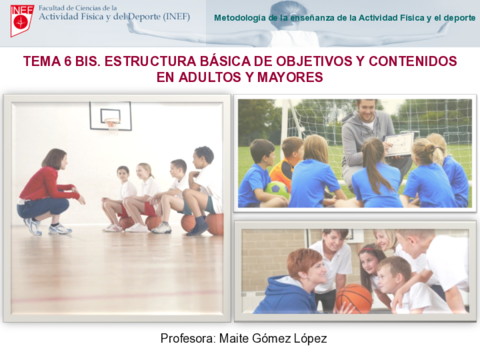 INEF Facultad de Ciencias de la Actividad Física y del Deporte (INEF)

Metodología de la enseñanza de la Actividad Física y el deporte

TEMA 6 BIS. ESTRUCTURA BÁSICA DE OBJETIVOS Y CONTENIDOS EN ADULTOS Y MAYORES

Profesora: Maite Gómez López